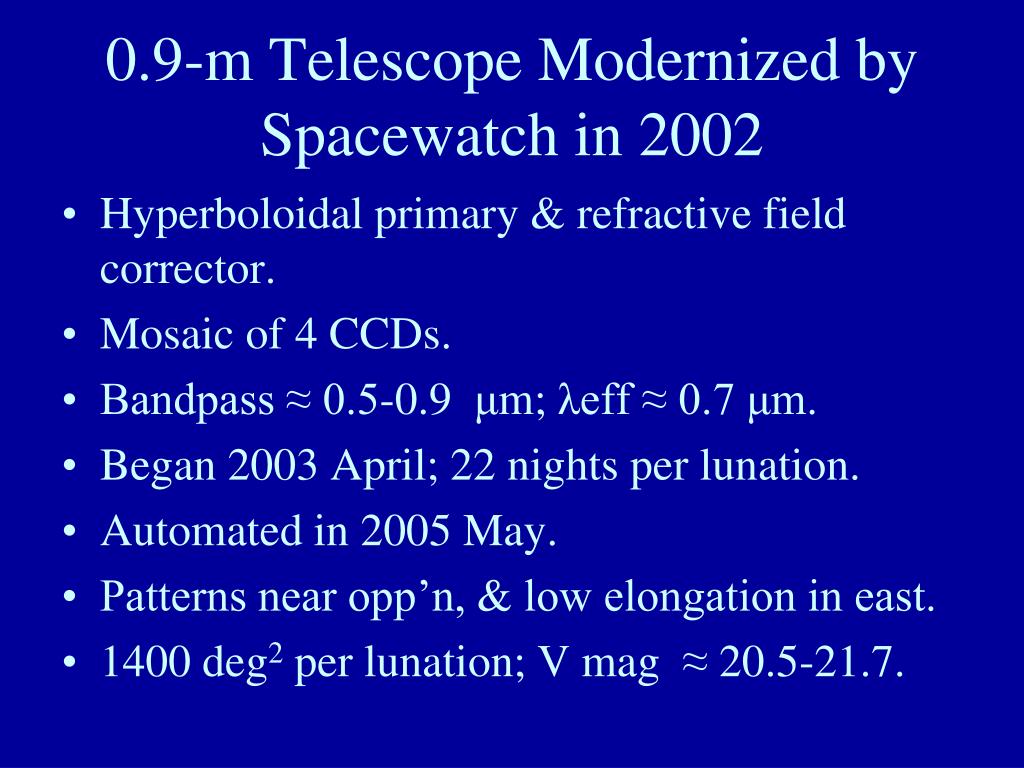 0.9-m Telescope Modernized by Spacewatch in 2002

• Hyperboloidal primary & refractive field corrector.
• Mosaic of 4 CCDs.
• Bandpass ≈ 0.5-0.9 μm; λeff ≈ 0.7 μm.
• Began 2003 April; 22 nights per lunation.
• Automated in 2005 May.
• Patterns near opp’n, & low elongation in east.
• 1400 deg$^2$ per lunation; V mag ≈ 20.5-21.7.